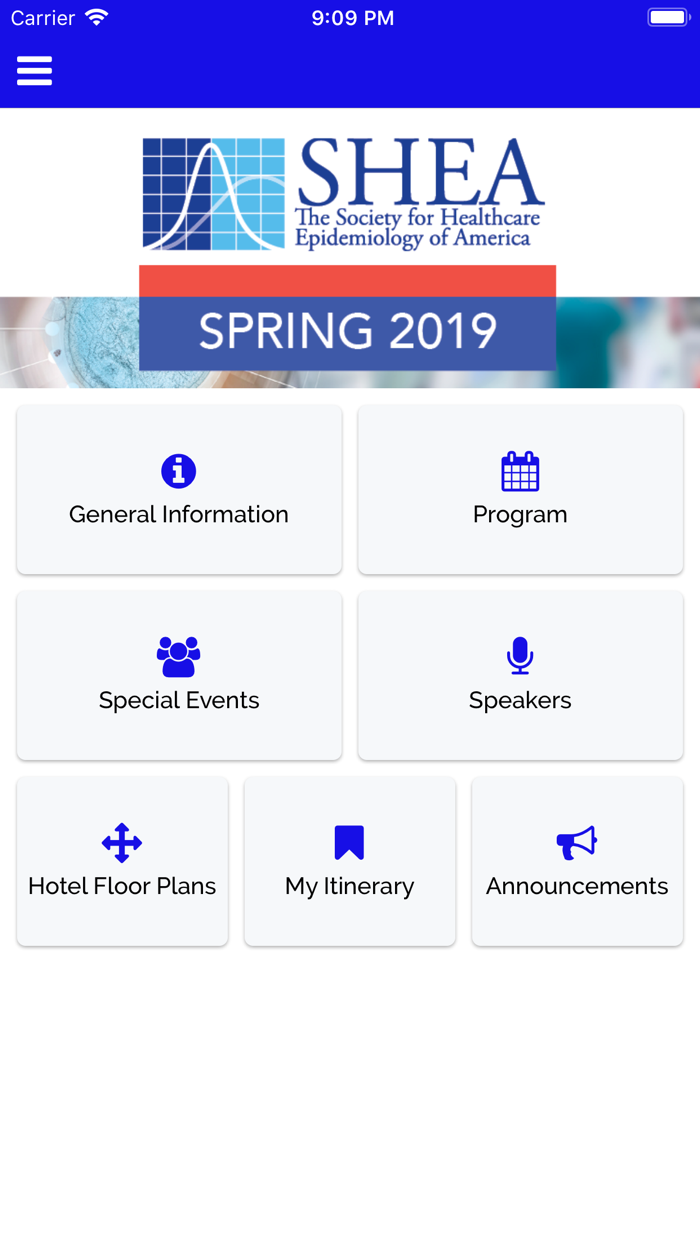 Carrier 9:09 PM

SHEA
The Society for Healthcare Epidemiology of America

SPRING 2019

General Information

Program

Special Events

Speakers

Hotel Floor Plans

My Itinerary

Announcements